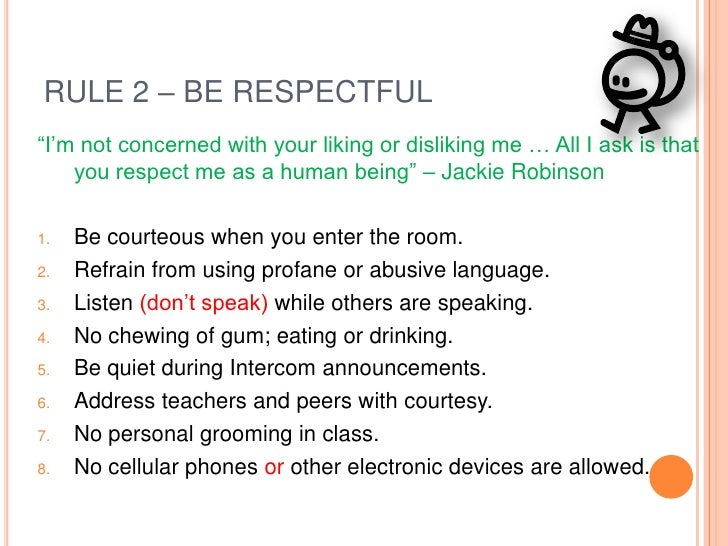 RULE 2 – BE RESPECTFUL

“I’m not concerned with your liking or disliking me … All I ask is that you respect me as a human being” – Jackie Robinson

1. Be courteous when you enter the room.
2. Refrain from using profane or abusive language.
3. Listen (don’t speak) while others are speaking.
4. No chewing of gum; eating or drinking.
5. Be quiet during Intercom announcements.
6. Address teachers and peers with courtesy.
7. No personal grooming in class.
8. No cellular phones or other electronic devices are allowed.